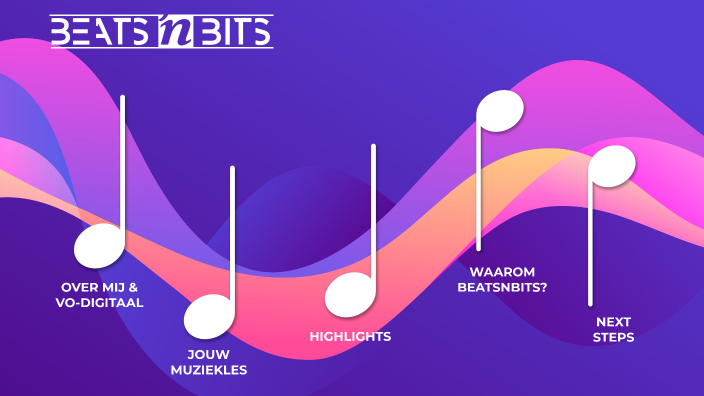 BEATS n BITS

OVER MIJ & VO-DIGITAAL

JOUW MUZIEKLES

HIGHLIGHTS

WAAROM BEATSNBITS?

NEXT STEPS